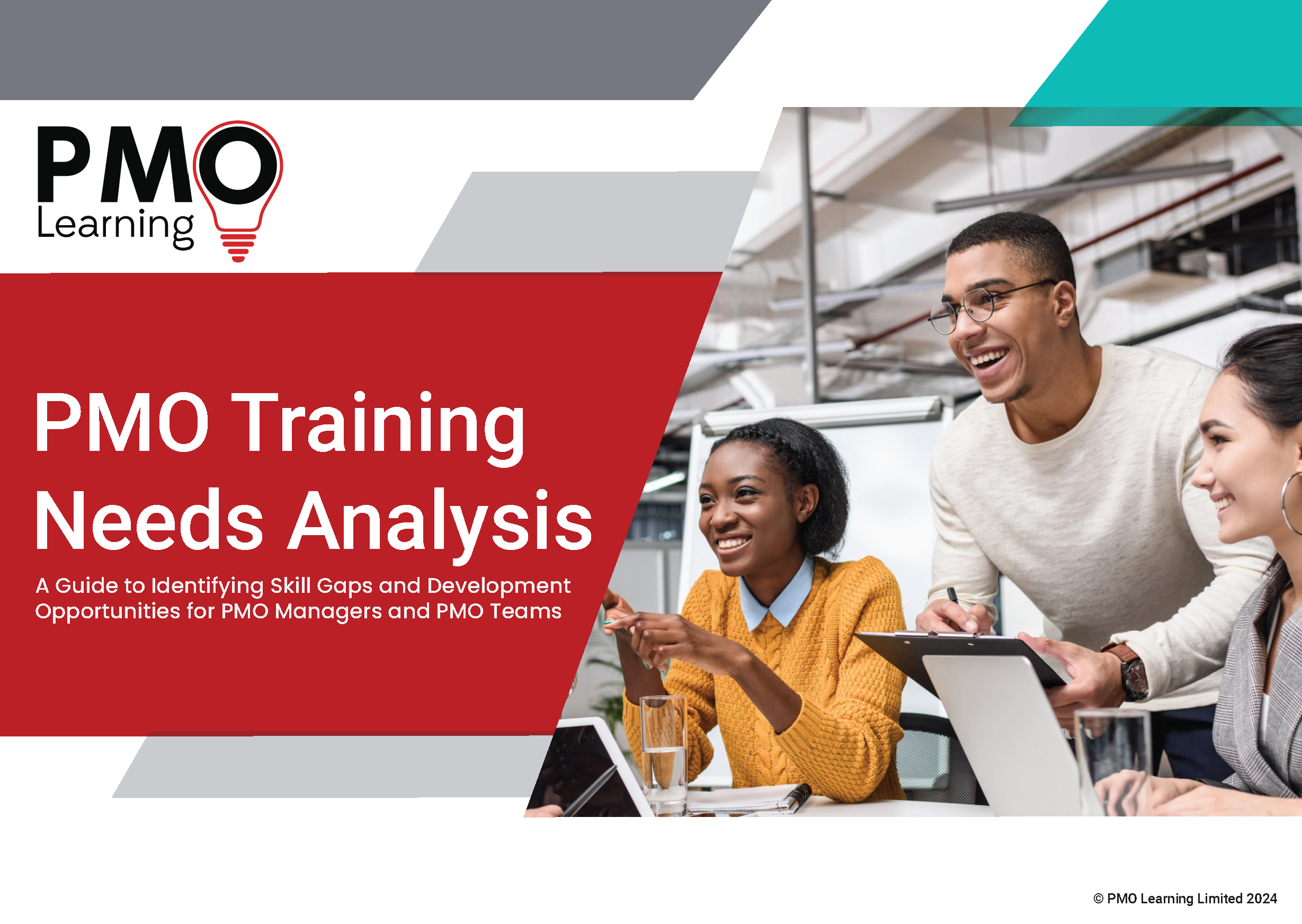 PMO
Learning

PMO Training Needs Analysis

A Guide to Identifying Skill Gaps and Development Opportunities for PMO Managers and PMO Teams

© PMO Learning Limited 2024